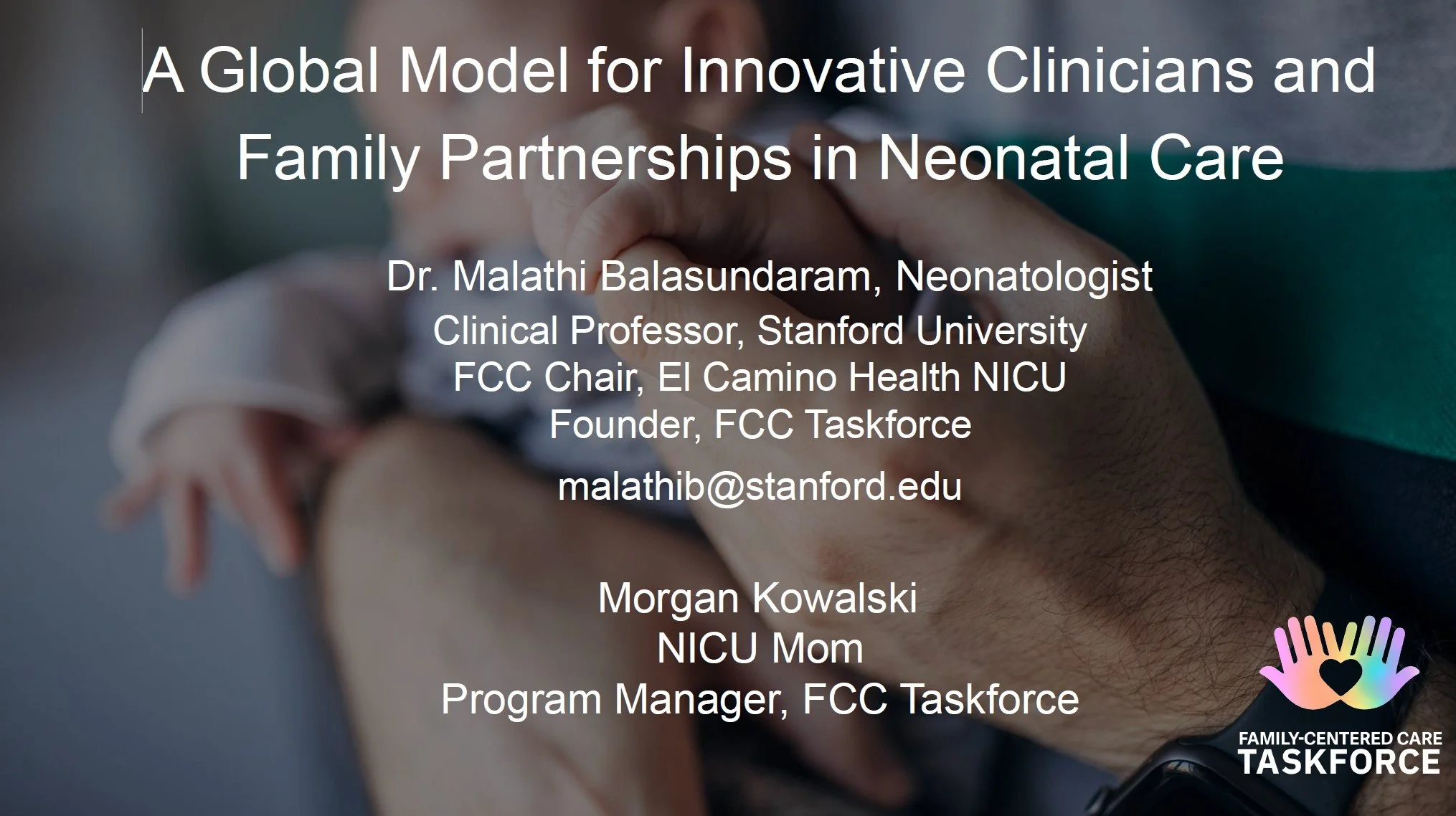 A Global Model for Innovative Clinicians and Family Partnerships in Neonatal Care

Dr. Malathi Balasundaram, Neonatologist
Clinical Professor, Stanford University
FCC Chair, El Camino Health NICU
Founder, FCC Taskforce

malathib@stanford.edu

Morgan Kowalski
NICU Mom
Program Manager, FCC Taskforce

FAMILY-CENTERED CARE
TASKFORCE